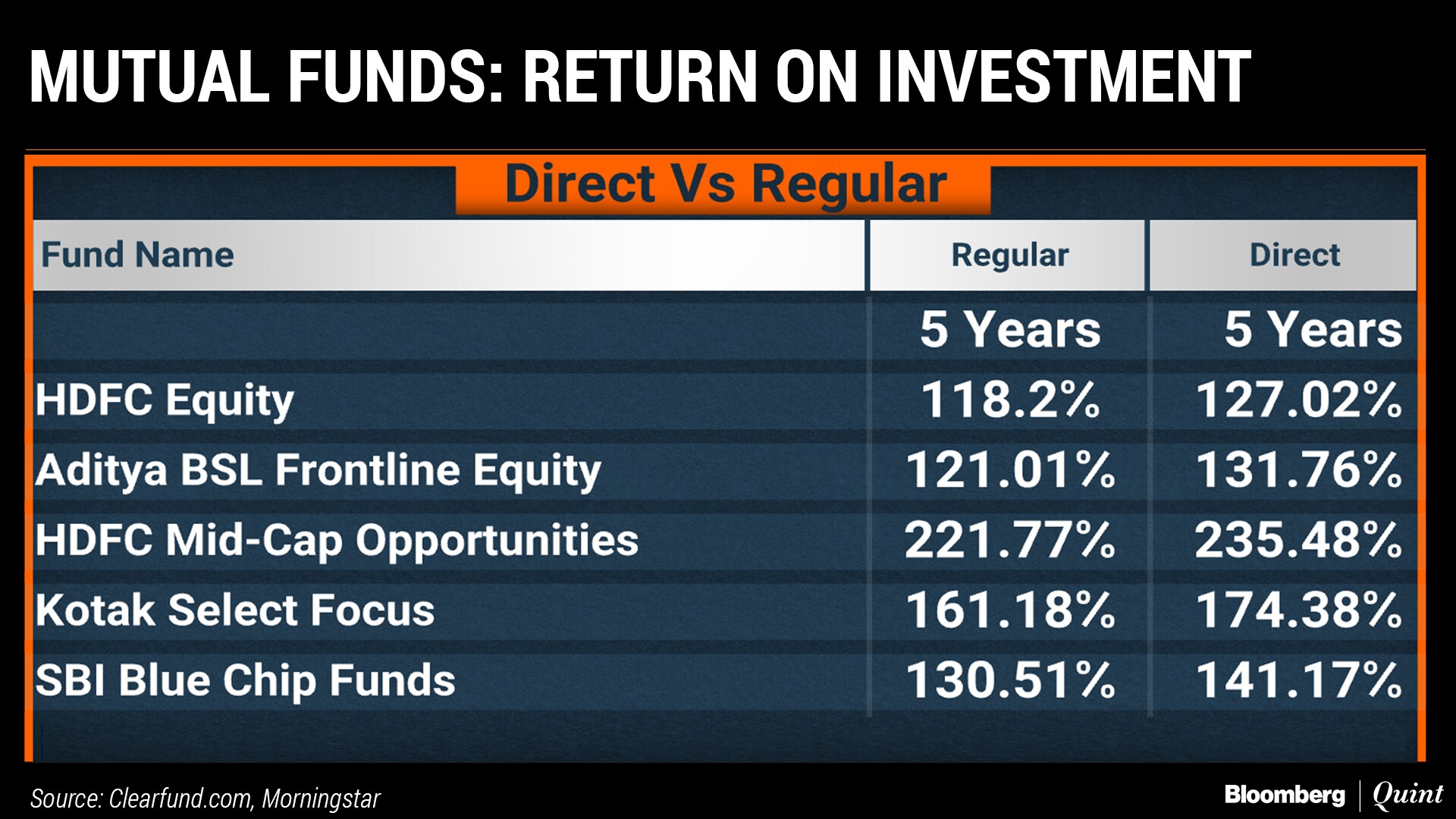 MUTUAL FUNDS: RETURN ON INVESTMENT

Direct Vs Regular

| Fund Name | Regular | Direct |
|---|---|---|
| | 5 Years | 5 Years |
| HDFC Equity | 118.2% | 127.02% |
| Aditya BSL Frontline Equity | 121.01% | 131.76% |
| HDFC Mid-Cap Opportunities | 221.77% | 235.48% |
| Kotak Select Focus | 161.18% | 174.38% |
| SBI Blue Chip Funds | 130.51% | 141.17% |

Source: Clearfund.com, Morningstar

Bloomberg | Quint